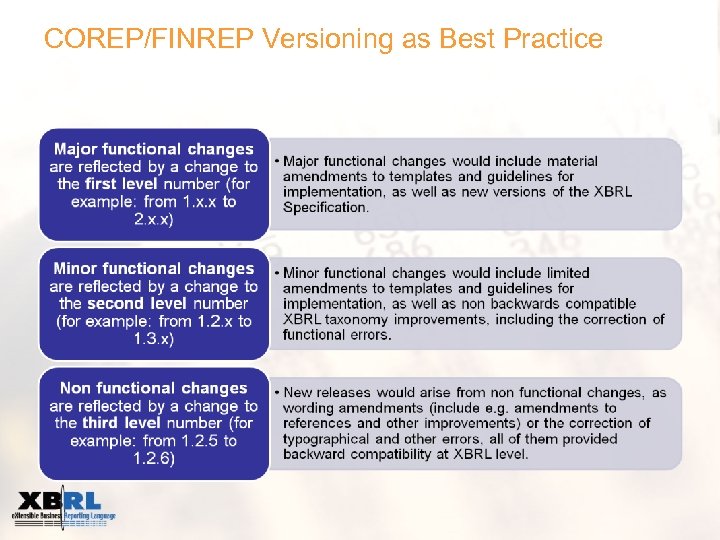 COREP/FINREP Versioning as Best Practice

Major functional changes are reflected by a change to the first level number (for example: from 1.x.x to 2.x.x)

• Major functional changes would include material amendments to templates and guidelines for implementation, as well as new versions of the XBRL Specification.

Minor functional changes are reflected by a change to the second level number (for example: from 1.2.x to 1.3.x)

• Minor functional changes would include limited amendments to templates and guidelines for implementation, as well as non backwards compatible XBRL taxonomy improvements, including the correction of functional errors.

Non functional changes are reflected by a change to the third level number (for example: from 1.2.5 to 1.2.6)

• New releases would arise from non functional changes, as wording amendments (include e.g. amendments to references and other improvements) or the correction of typographical and other errors, all of them provided backward compatibility at XBRL level.

XBRL
eXtensible Business Reporting Language